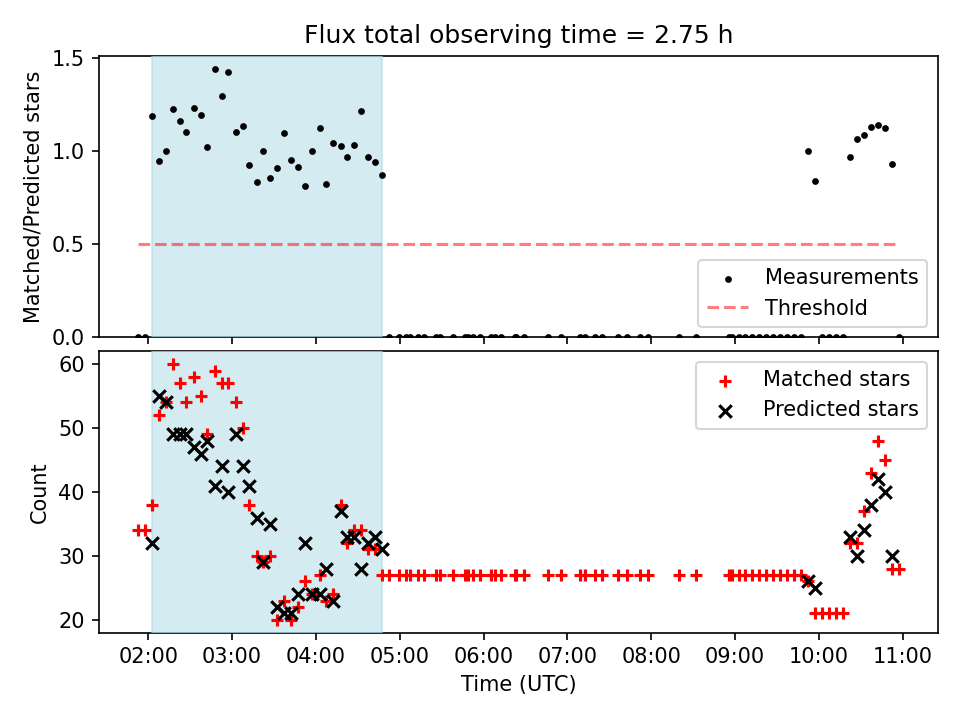 Flux total observing time = 2.75 h

Matched/Predicted stars

1.5
1.0
0.5
0.0

Measurements
Threshold

Count

60
50
40
30
20

Matched stars
Predicted stars

02:00 03:00 04:00 05:00 06:00 07:00 08:00 09:00 10:00 11:00

Time (UTC)